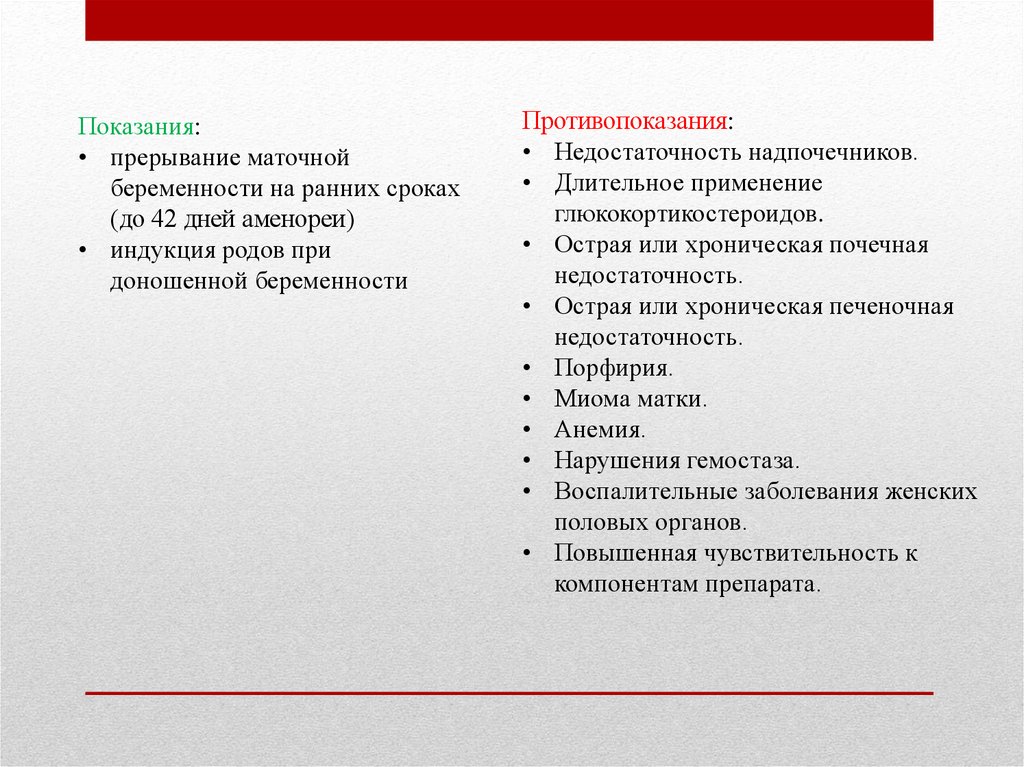 Показания:
• прерывание маточной беременности на ранних сроках (до 42 дней аменореи)
• индукция родов при доношенной беременности

Противопоказания:
• Недостаточность надпочечников.
• Длительное применение глюкокортикостероидов.
• Острая или хроническая почечная недостаточность.
• Острая или хроническая печеночная недостаточность.
• Порфирия.
• Миома матки.
• Анемия.
• Нарушения гемостаза.
• Воспалительные заболевания женских половых органов.
• Повышенная чувствительность к компонентам препарата.